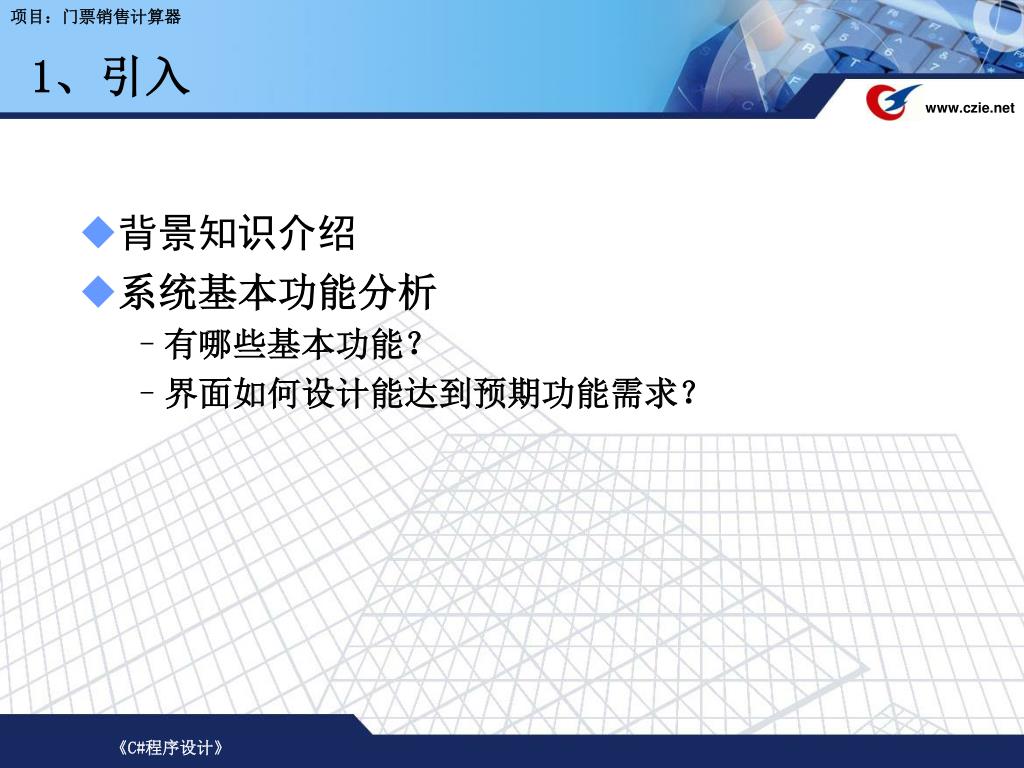 项目：门票销售计算器

1、引入

www.czie.net

◆背景知识介绍

◆系统基本功能分析

– 有哪些基本功能？

– 界面如何设计能达到预期功能需求？

《C#程序设计》